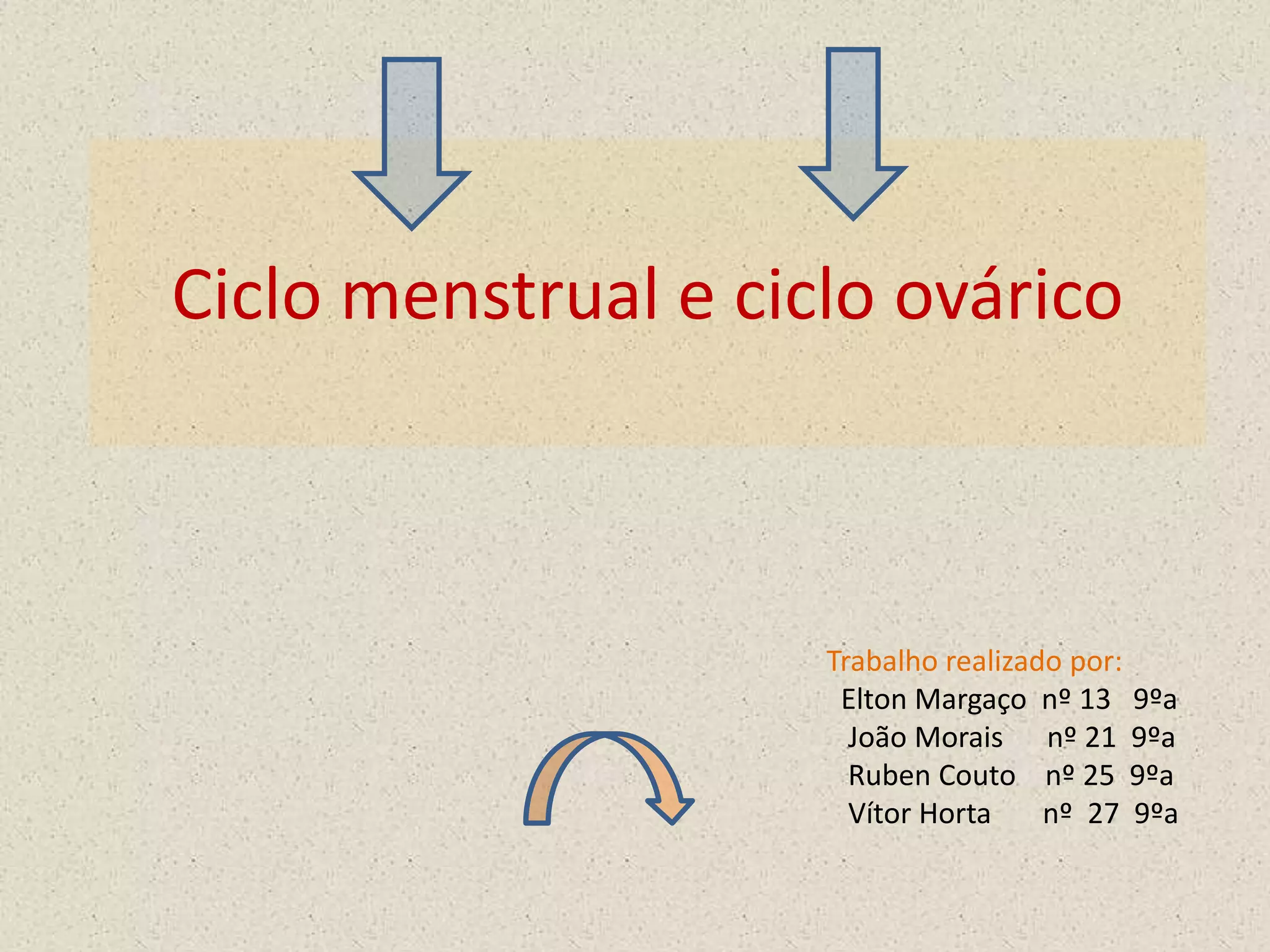 Ciclo menstrual e ciclo ovárico

Trabalho realizado por:
Elton Margaço nº 13 9ºa
João Morais nº 21 9ºa
Ruben Couto nº 25 9ºa
Vítor Horta nº 27 9ºa